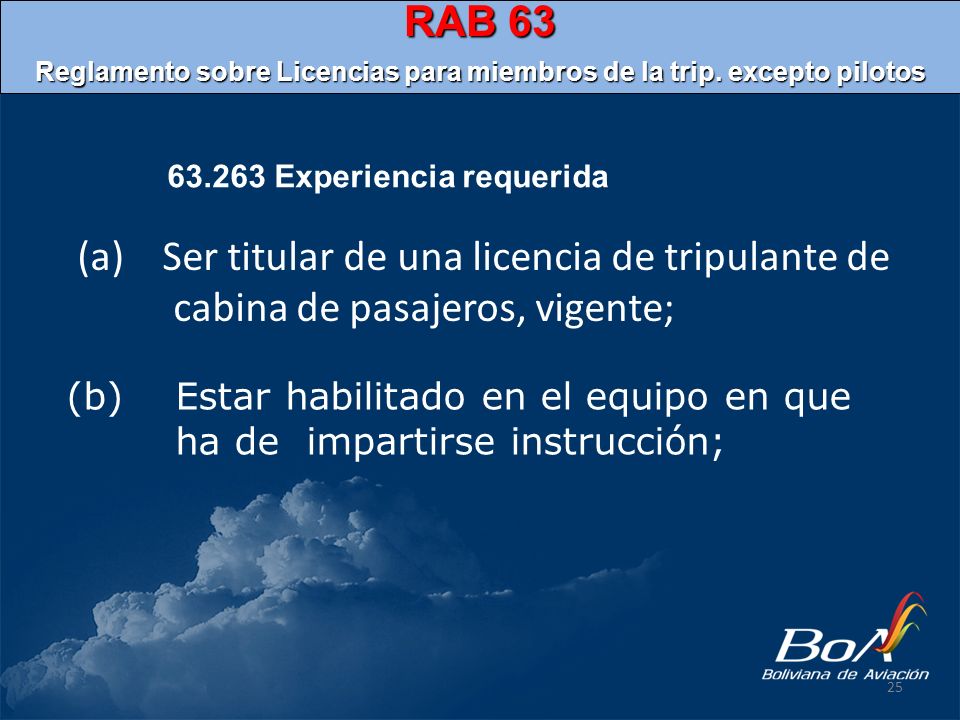 RAB 63

Reglamento sobre Licencias para miembros de la trip. excepto pilotos

63.263 Experiencia requerida

(a) Ser titular de una licencia de tripulante de cabina de pasajeros, vigente;

(b) Estar habilitado en el equipo en que ha de impartirse instrucción;

BoA
Boliviana de Aviación

25